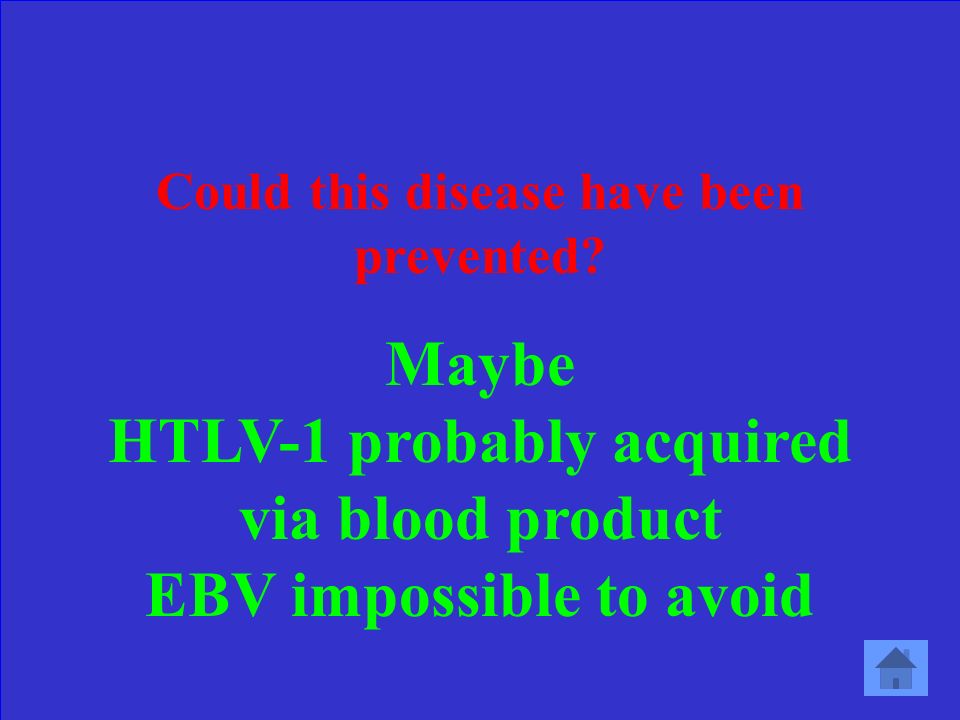 Could this disease have been prevented?

Maybe
HTLV-1 probably acquired via blood product
EBV impossible to avoid